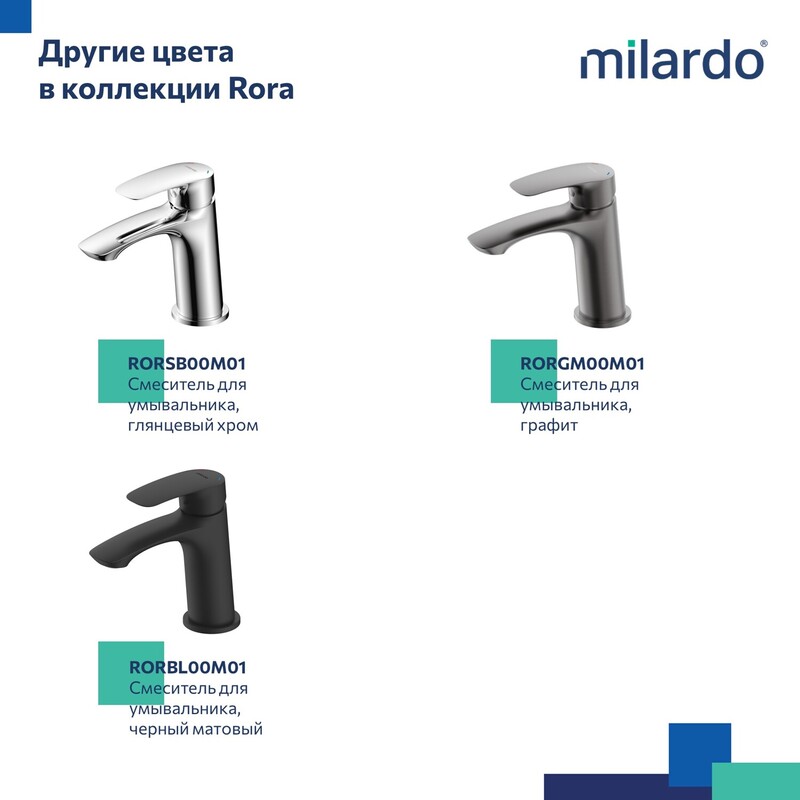 Другие цвета в коллекции Rora

milardo®

RORSB00M01
Смеситель для умывальника, глянцевый хром

RORGM00M01
Смеситель для умывальника, графит

RORBL00M01
Смеситель для умывальника, черный матовый